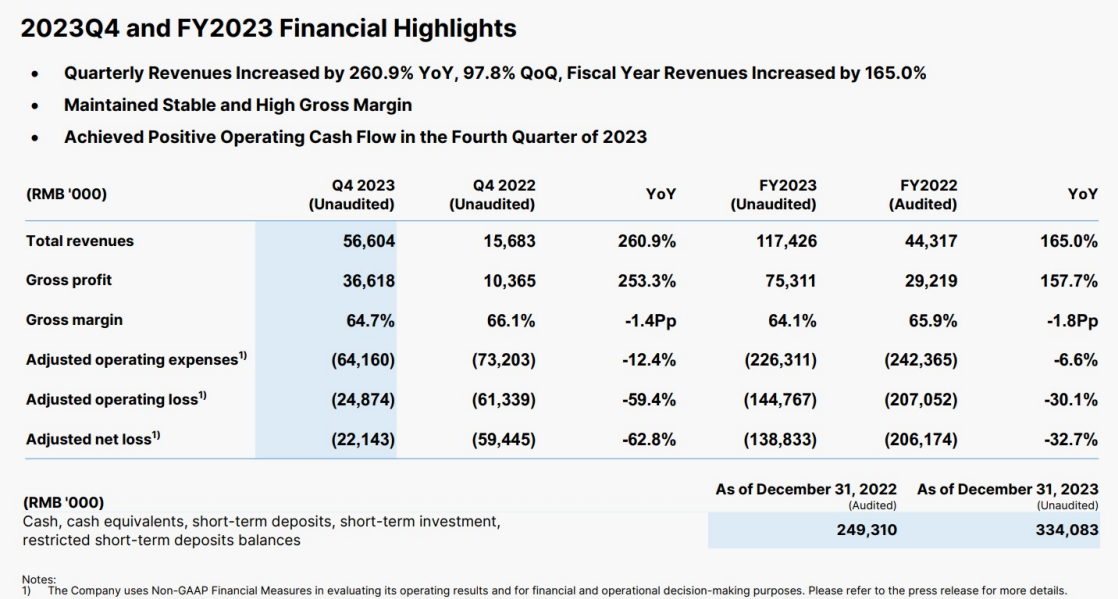 2023Q4 and FY2023 Financial Highlights

• Quarterly Revenues Increased by 260.9% YoY, 97.8% QoQ, Fiscal Year Revenues Increased by 165.0%
• Maintained Stable and High Gross Margin
• Achieved Positive Operating Cash Flow in the Fourth Quarter of 2023

| (RMB '000) | Q4 2023 (Unaudited) | Q4 2022 (Unaudited) | YoY | FY2023 (Unaudited) | FY2022 (Audited) | YoY |
|---|---|---|---|---|---|---|
| Total revenues | 56,604 | 15,683 | 260.9% | 117,426 | 44,317 | 165.0% |
| Gross profit | 36,618 | 10,365 | 253.3% | 75,311 | 29,219 | 157.7% |
| Gross margin | 64.7% | 66.1% | -1.4Pp | 64.1% | 65.9% | -1.8Pp |
| Adjusted operating expenses$^{1)}$ | (64,160) | (73,203) | -12.4% | (226,311) | (242,365) | -6.6% |
| Adjusted operating loss$^{1)}$ | (24,874) | (61,339) | -59.4% | (144,767) | (207,052) | -30.1% |
| Adjusted net loss$^{1)}$ | (22,143) | (59,445) | -62.8% | (138,833) | (206,174) | -32.7% |

| (RMB '000) | As of December 31, 2022 (Audited) | As of December 31, 2023 (Unaudited) |
|---|---|---|
| Cash, cash equivalents, short-term deposits, short-term investment, restricted short-term deposits balances | 249,310 | 334,083 |

Notes:
1) The Company uses Non-GAAP Financial Measures in evaluating its operating results and for financial and operational decision-making purposes. Please refer to the press release for more details.